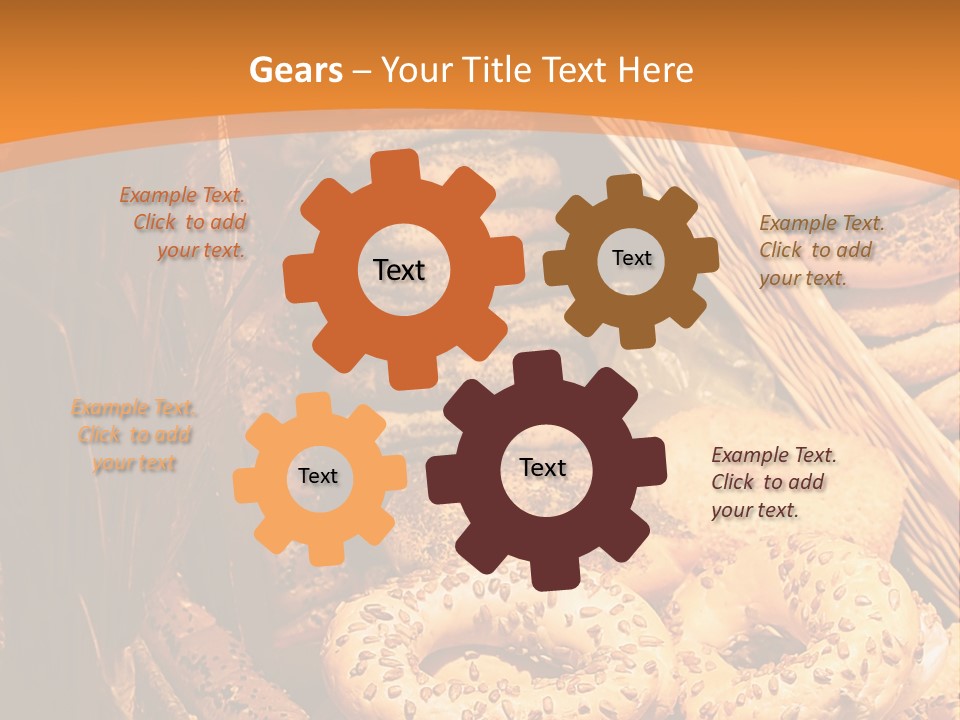 Gears – Your Title Text Here

Example Text. Click to add your text.

Text

Text

Example Text. Click to add your text.

Example Text. Click to add your text

Text

Text

Example Text. Click to add your text.